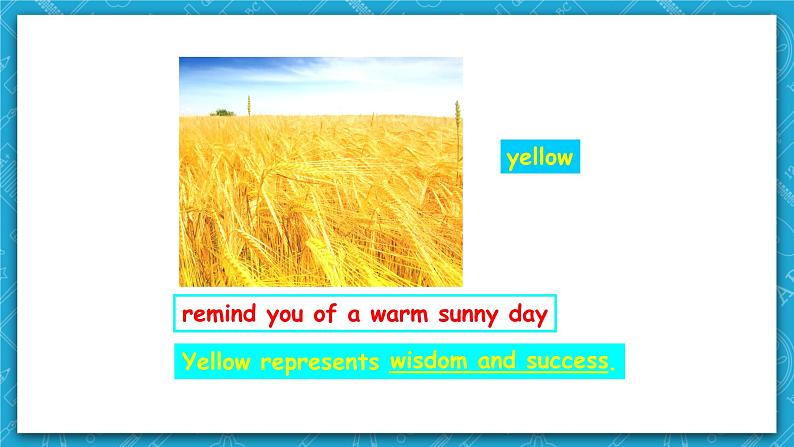 yellow

remind you of a warm sunny day

Yellow represents wisdom and success.